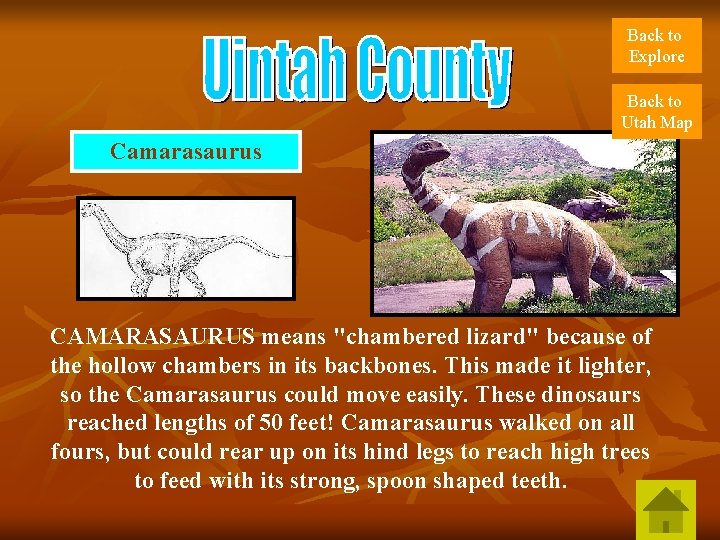 Uintah County

Back to Explore

Back to Utah Map

Camarasaurus

CAMARASAURUS means "chambered lizard" because of the hollow chambers in its backbones. This made it lighter, so the Camarasaurus could move easily. These dinosaurs reached lengths of 50 feet! Camarasaurus walked on all fours, but could rear up on its hind legs to reach high trees to feed with its strong, spoon shaped teeth.